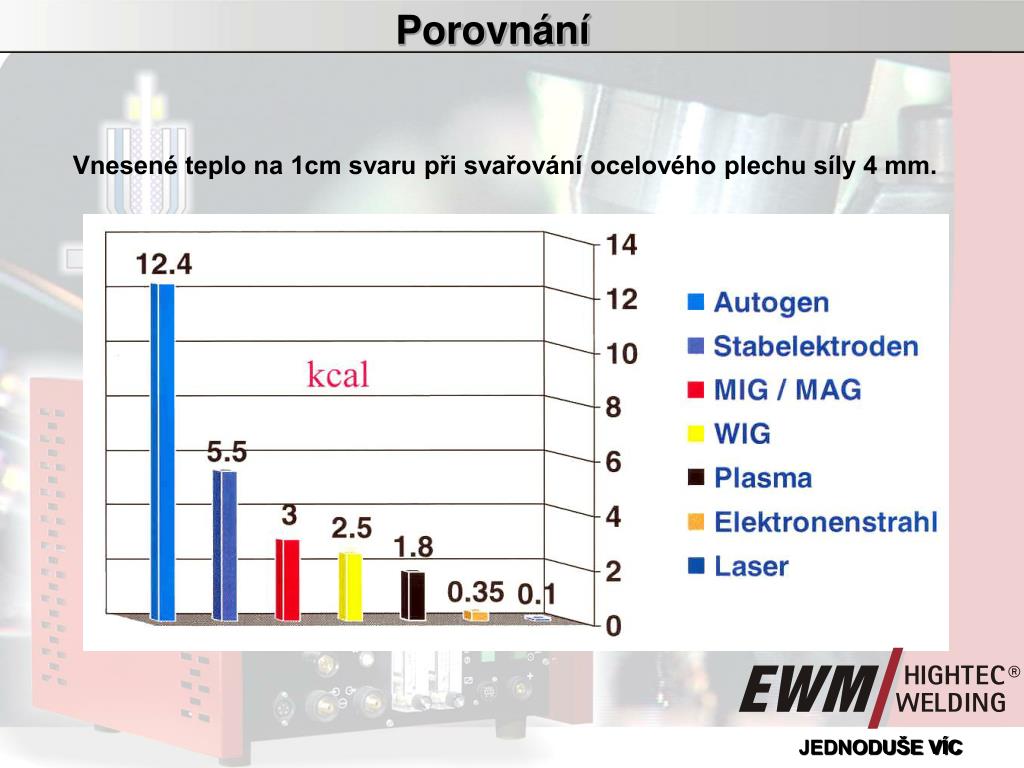 Porovnání

Vnesené teplo na 1cm svaru při svařování ocelového plechu síly 4 mm.

12.4
5.5
3
2.5
1.8
0.35
0.1

kcal

14
12
10
8
6
4
2
0

Autogen
Stabelektroden
MIG / MAG
WIG
Plasma
Elektronenstrahl
Laser

EWM HIGHTEC® WELDING

JEDNODUŠE VÍC